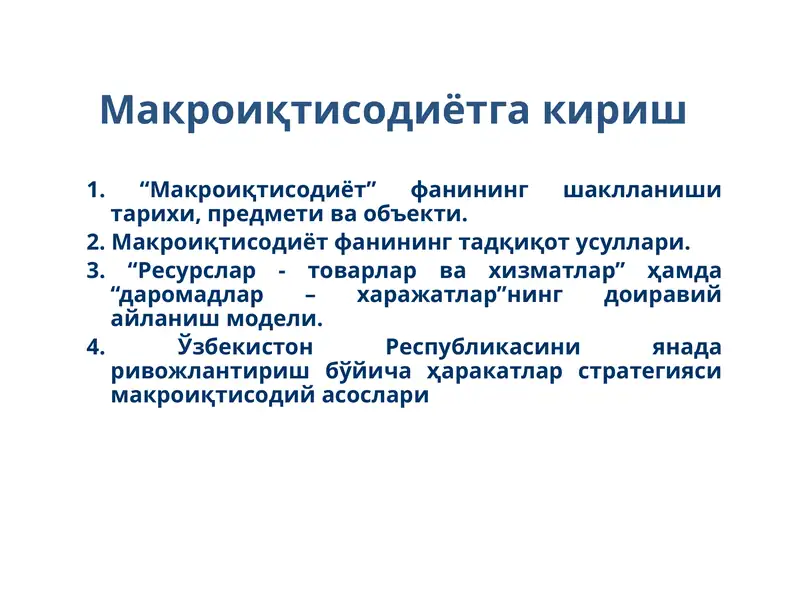 Макроиқтисодиётга кириш

1. “Макроиқтисодиёт” фанининг шаклланиши тарихи, предмети ва объекти.
2. Макроиқтисодиёт фанининг тадқиқот усуллари.
3. “Ресурслар - товарлар ва хизматлар” ҳамда “даромадлар – харажатлар”нинг доиравий айланиш модели.
4. Ўзбекистон Республикасини янада ривожлантириш бўйича ҳаракатлар стратегияси макроиқтисодий асослари